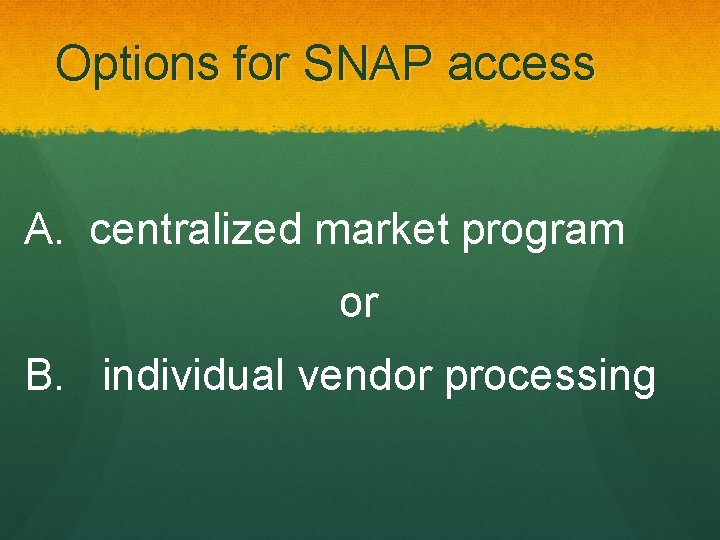 Options for SNAP access

A. centralized market program

or

B. individual vendor processing